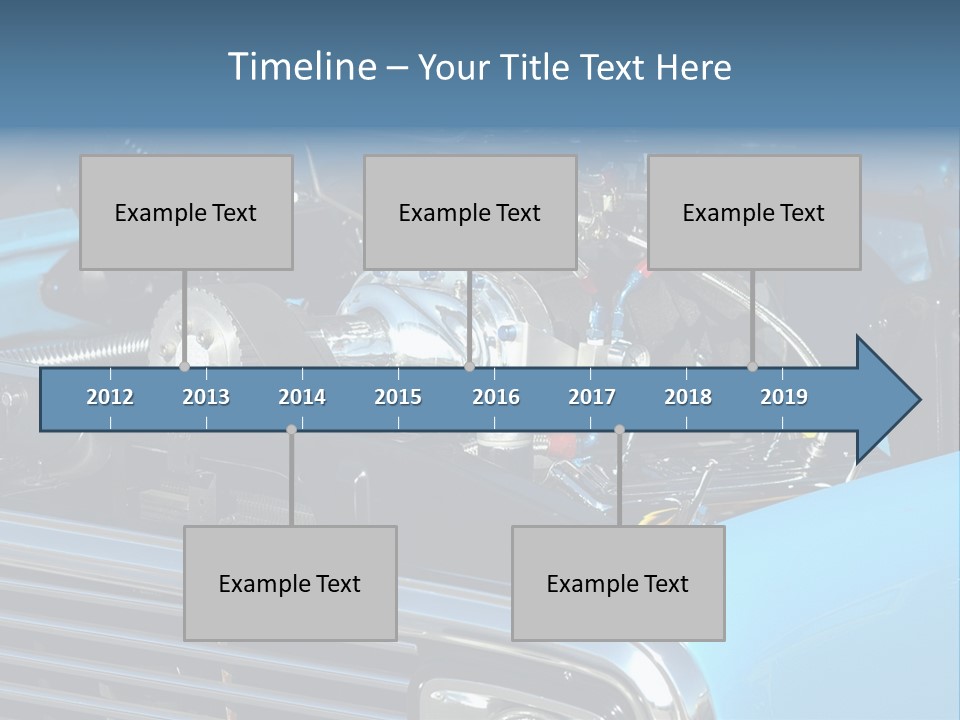 Timeline – Your Title Text Here

Example Text

Example Text

Example Text

2012 2013 2014 2015 2016 2017 2018 2019

Example Text

Example Text